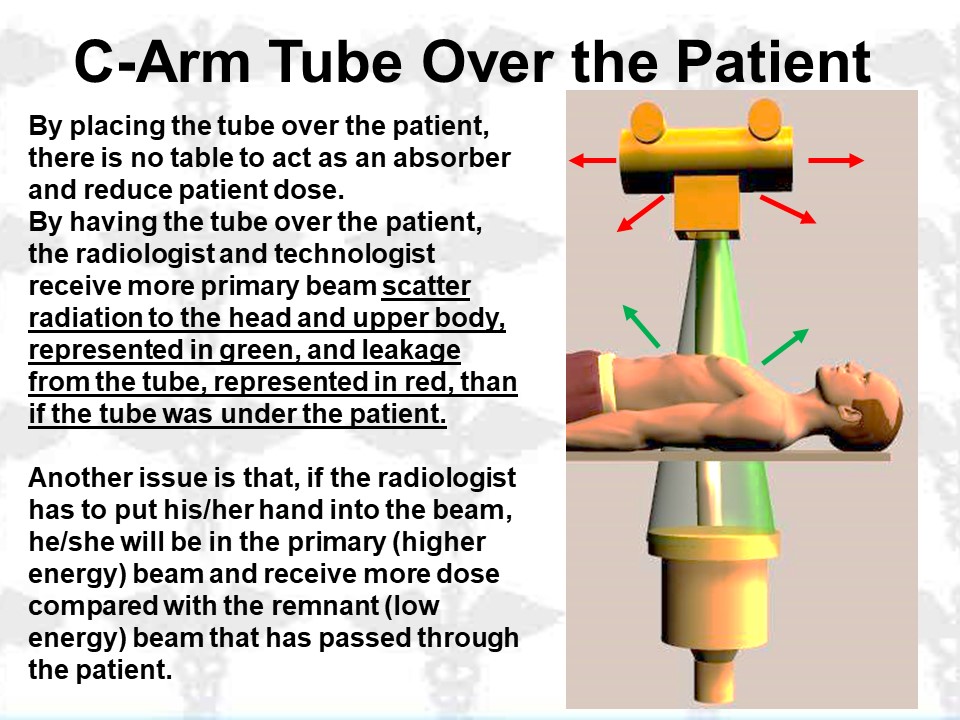 C-Arm Tube Over the Patient

By placing the tube over the patient, there is no table to act as an absorber and reduce patient dose.
By having the tube over the patient, the radiologist and technologist receive more primary beam scatter radiation to the head and upper body, represented in green, and leakage from the tube, represented in red, than if the tube was under the patient.

Another issue is that, if the radiologist has to put his/her hand into the beam, he/she will be in the primary (higher energy) beam and receive more dose compared with the remnant (low energy) beam that has passed through the patient.